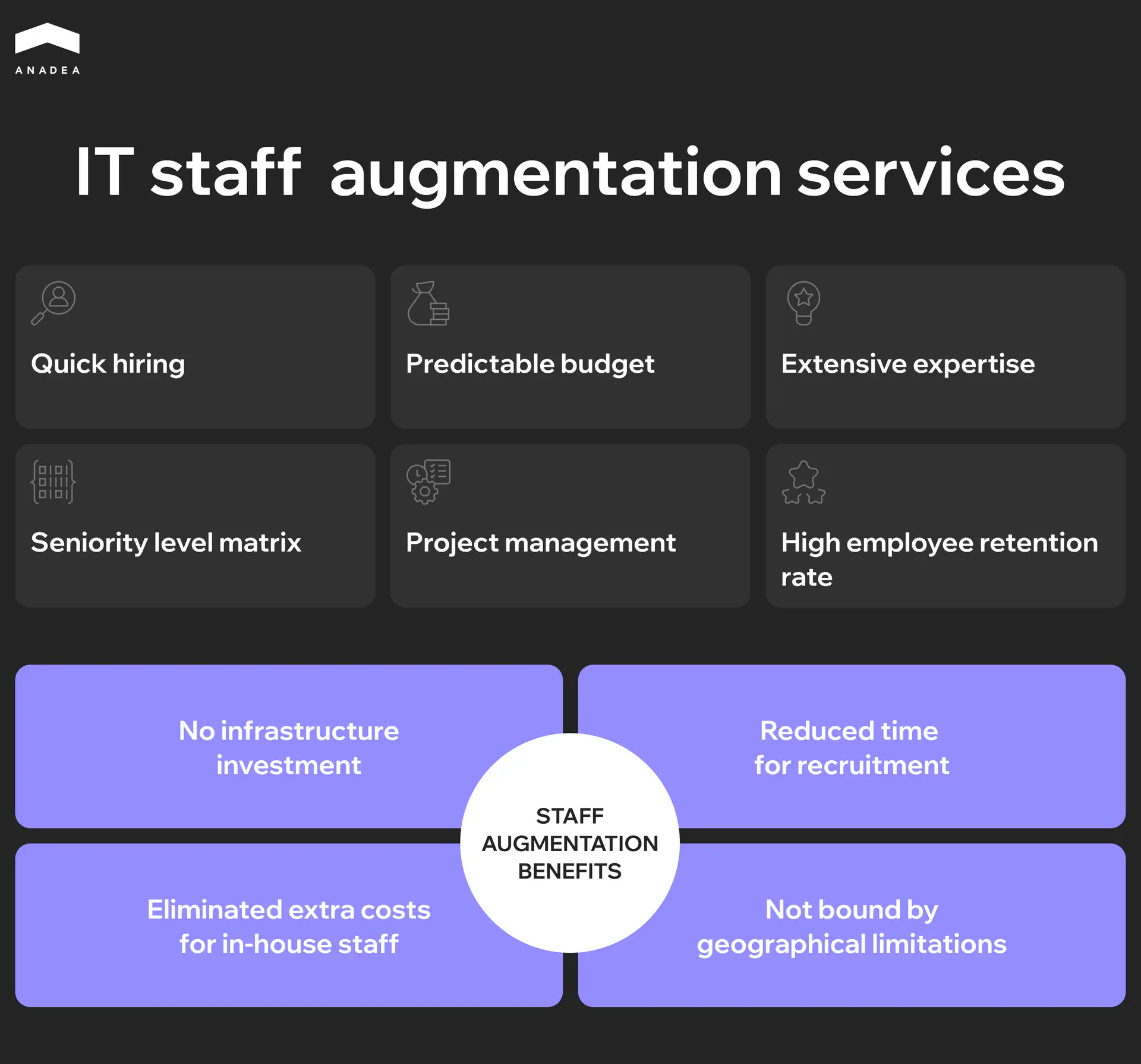 ANADEA

IT staff augmentation services

Quick hiring

Predictable budget

Extensive expertise

Seniority level matrix

Project management

High employee retention rate

No infrastructure investment

Reduced time for recruitment

STAFF AUGMENTATION BENEFITS

Eliminated extra costs for in-house staff

Not bound by geographical limitations